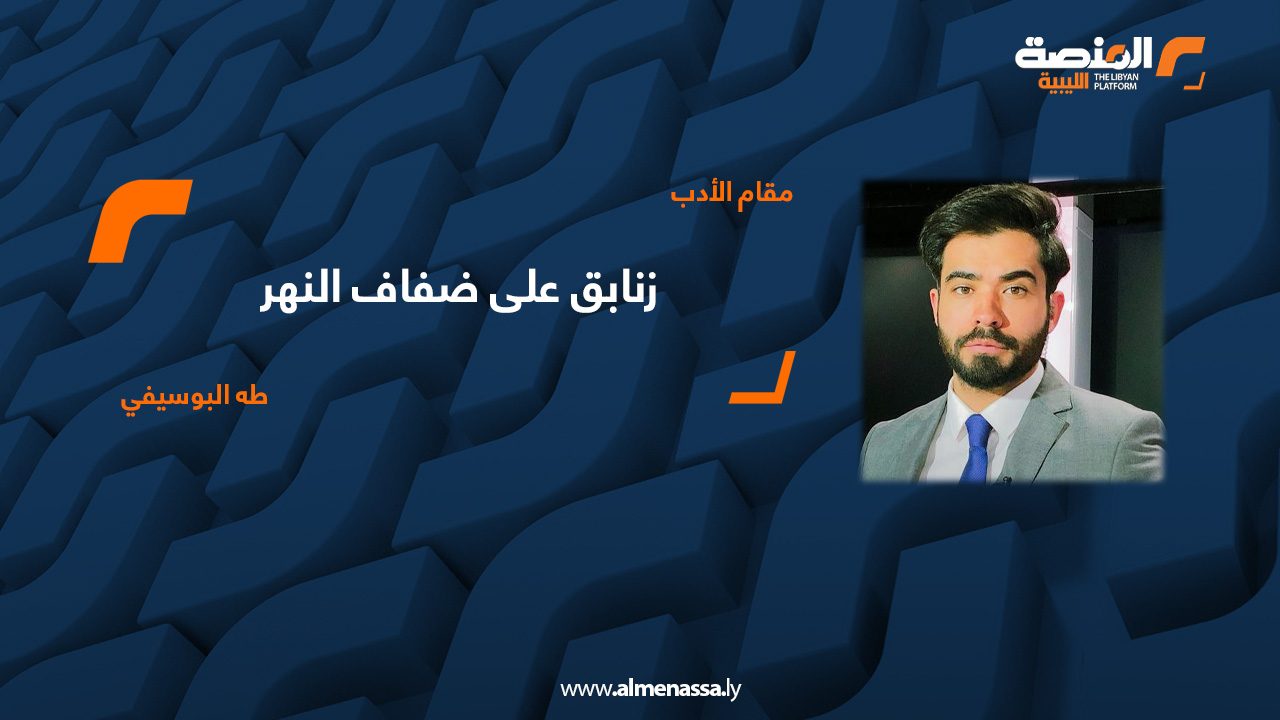 المنصة الليبية
THE LIBYAN PLATFORM

مقام الأدب

زنابق على ضفاف النهر

طه البوسيفي

www.almenassa.ly